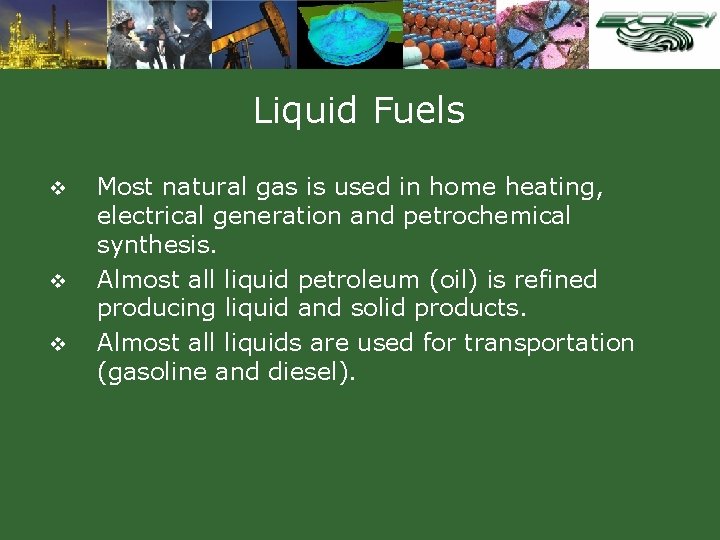 EORI

Liquid Fuels

❖ Most natural gas is used in home heating, electrical generation and petrochemical synthesis.
❖ Almost all liquid petroleum (oil) is refined producing liquid and solid products.
❖ Almost all liquids are used for transportation (gasoline and diesel).